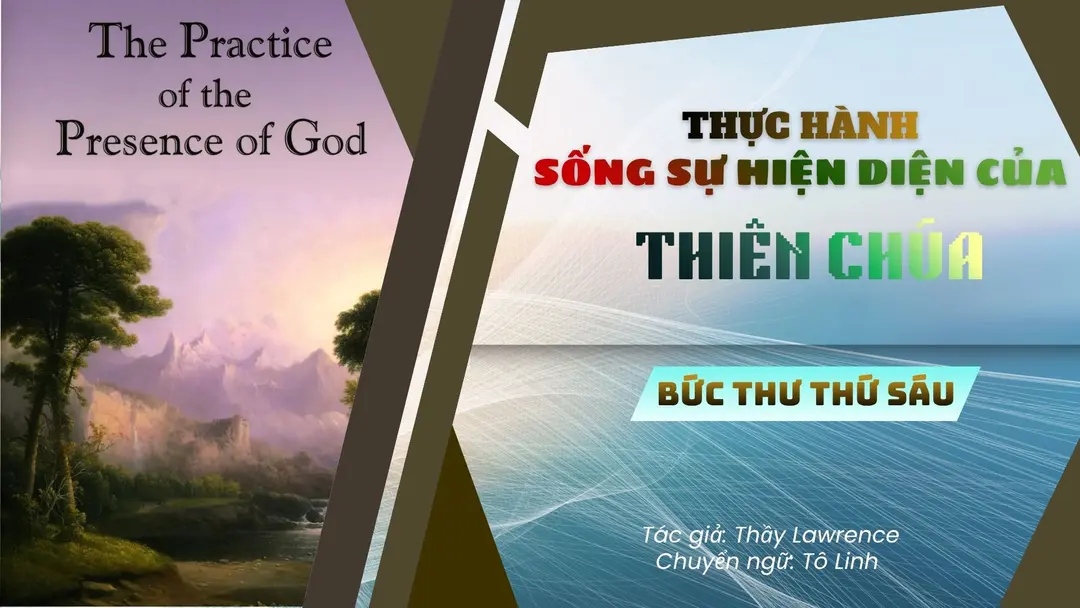 The Practice of the Presence of God

THỰC HÀNH
SỐNG SỰ HIỆN DIỆN CỦA
THIÊN CHÚA

BỨC THƯ THỨ SÁU

Tác giả: Thầy Lawrence
Chuyển ngữ: Tô Linh